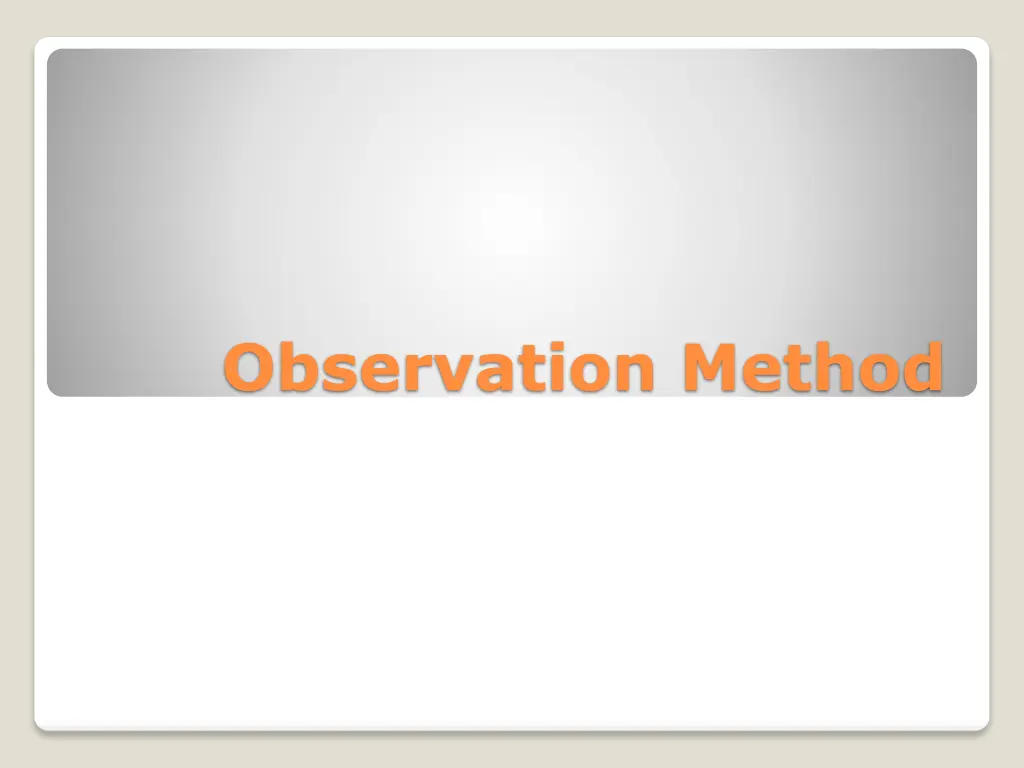 Observation Method